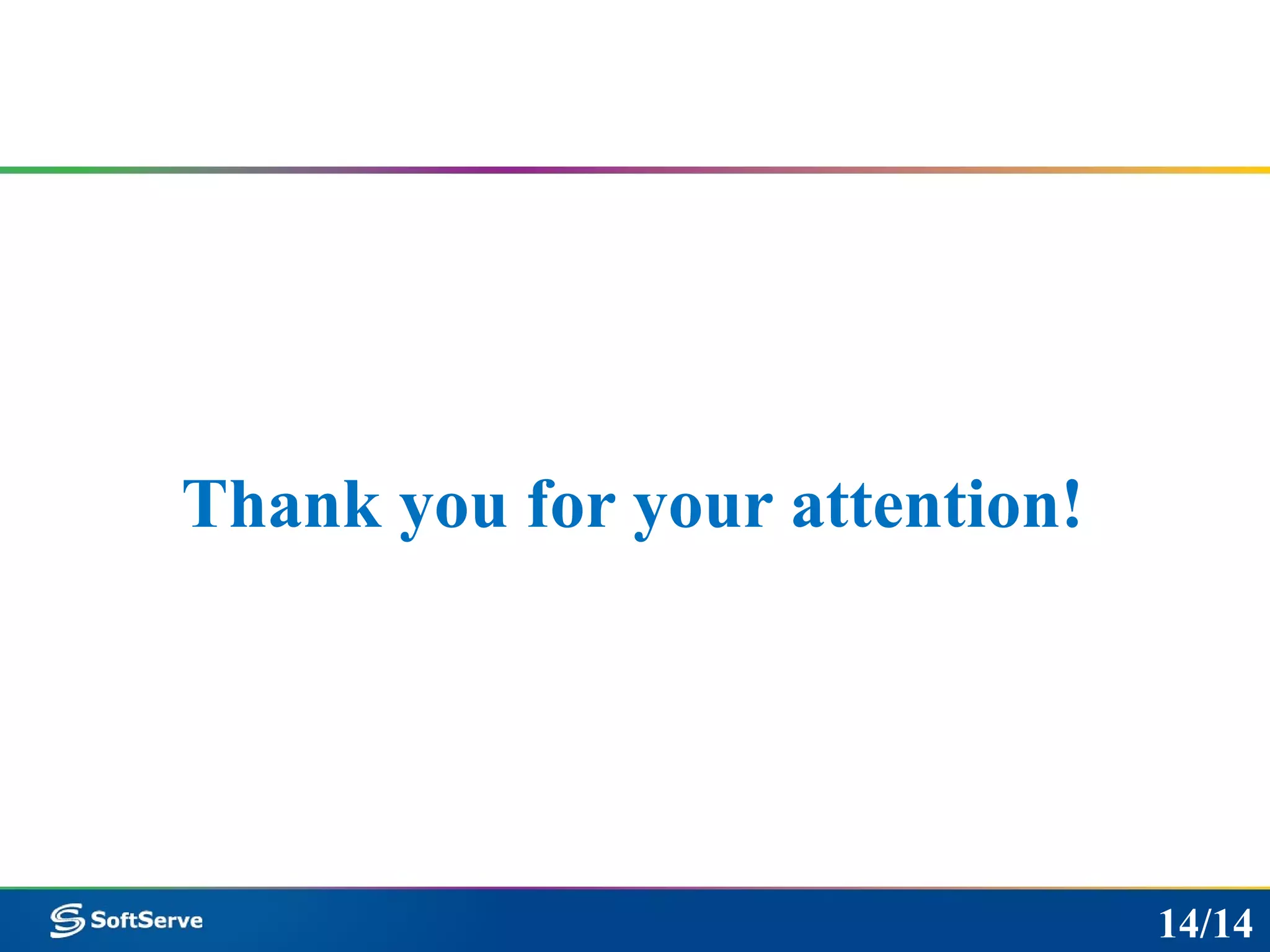 Thank you for your attention!

SoftServe

14/14